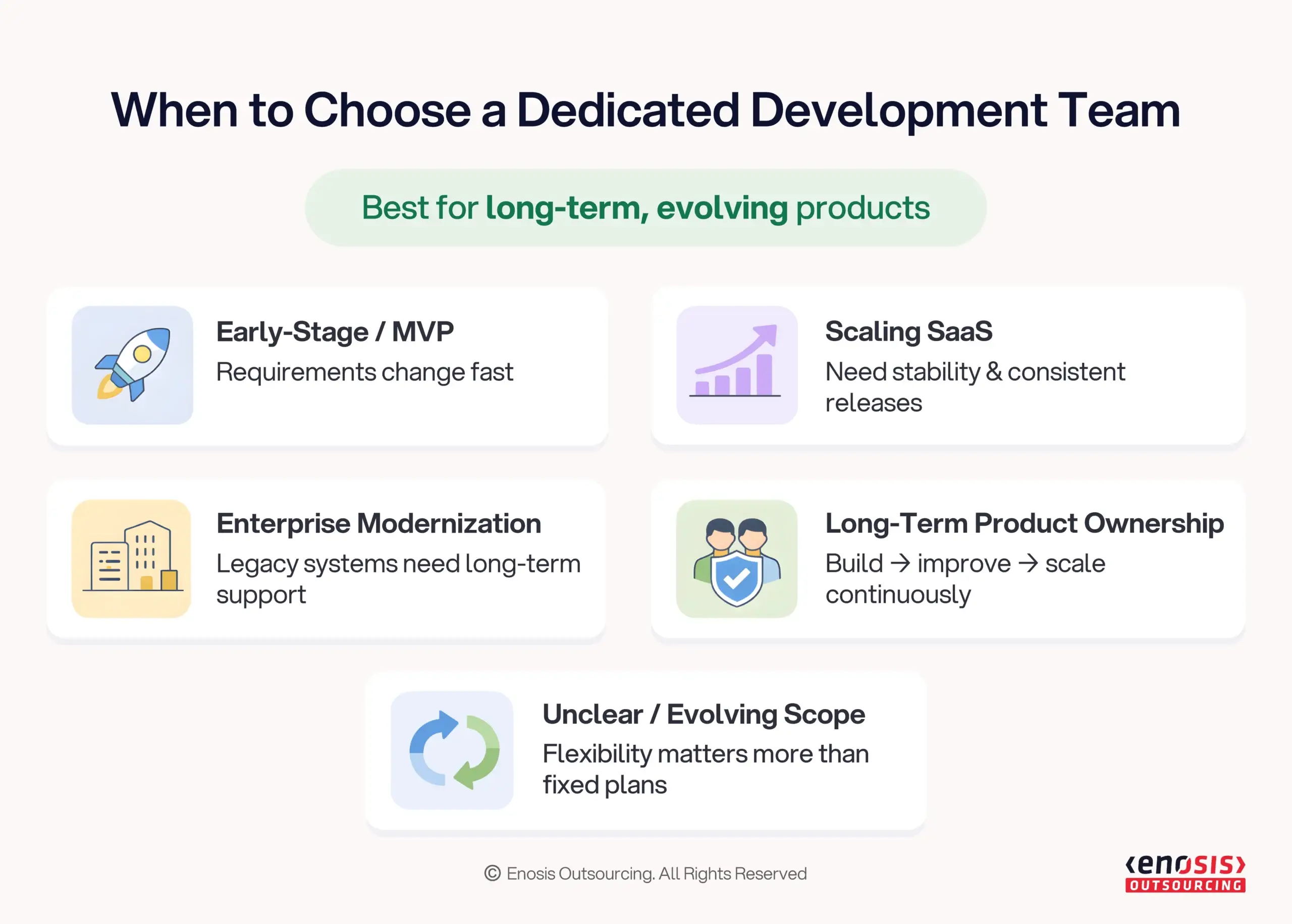 When to Choose a Dedicated Development Team

Best for long-term, evolving products

Early-Stage / MVP
Requirements change fast

Scaling SaaS
Need stability & consistent releases

Enterprise Modernization
Legacy systems need long-term support

Long-Term Product Ownership
Build → improve → scale continuously

Unclear / Evolving Scope
Flexibility matters more than fixed plans

© Enosis Outsourcing. All Rights Reserved

‹enosis›
OUTSOURCING